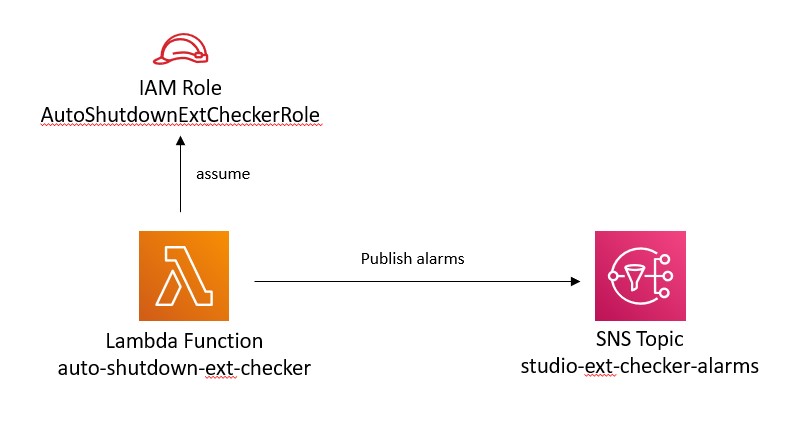 IAM Role
AutoShutdownExtCheckerRole

assume

Publish alarms

Lambda Function
auto-shutdown-ext-checker

SNS Topic
studio-ext-checker-alarms